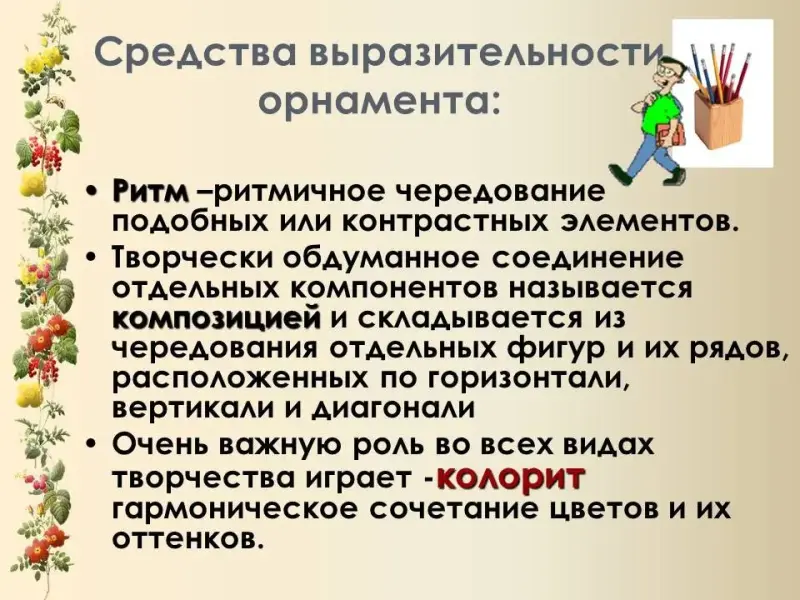 Средства выразительности орнамента:

• Ритм –ритмичное чередование подобных или контрастных элементов.
• Творчески обдуманное соединение отдельных компонентов называется композицией и складывается из чередования отдельных фигур и их рядов, расположенных по горизонтали, вертикали и диагонали
• Очень важную роль во всех видах творчества играет -колорит гармоническое сочетание цветов и их оттенков.